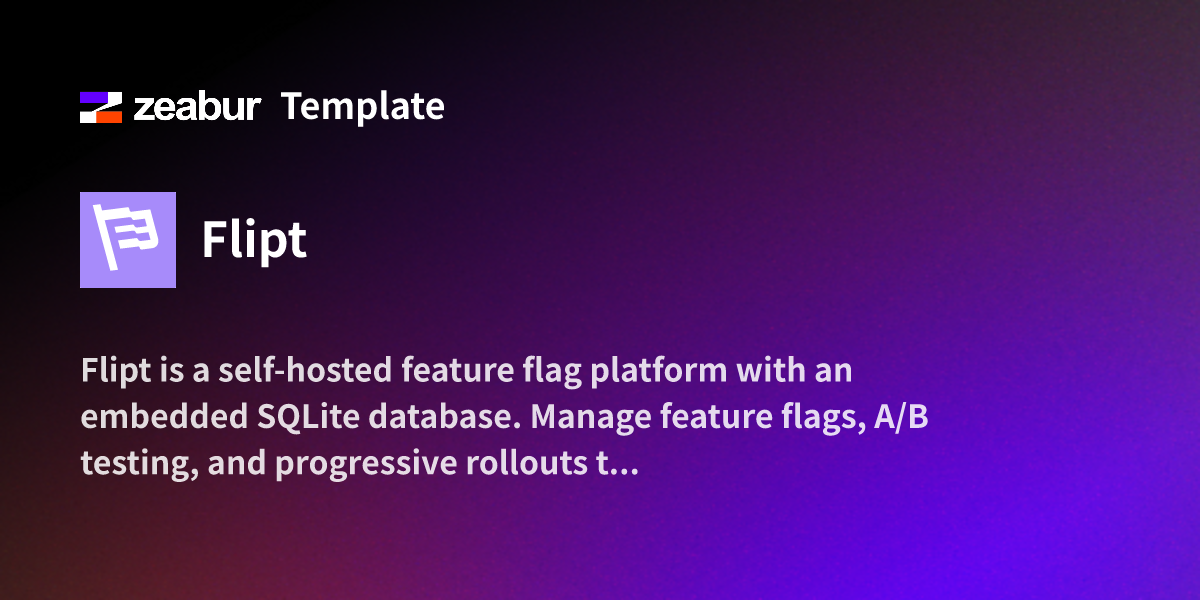 zeabur Template

Flipt

Flipt is a self-hosted feature flag platform with an embedded SQLite database. Manage feature flags, A/B testing, and progressive rollouts t...